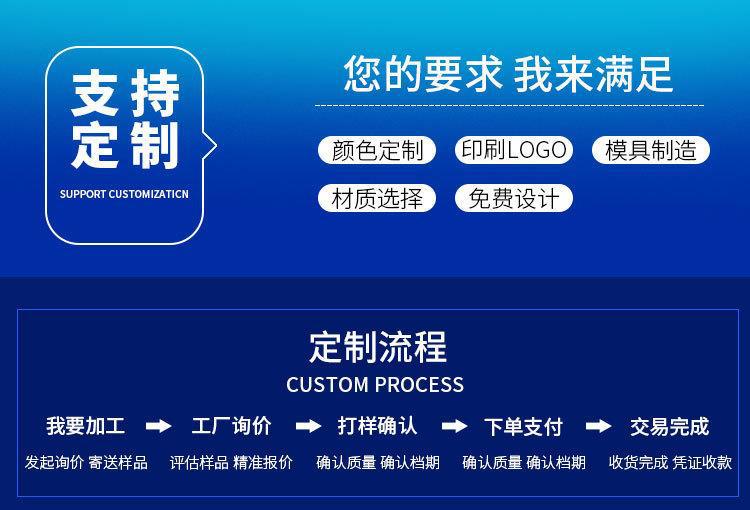 支持定制

SUPPORT CUSTOMIZATICN

您的要求 我来满足

颜色定制 印刷LOGO 模具制造

材质选择 免费设计

定制流程

CUSTOM PROCESS

我要加工 工厂询价 打样确认 下单支付 交易完成

发起询价 寄送样品 评估样品 精准报价 确认质量 确认档期 确认质量 确认档期 收货完成 凭证收款